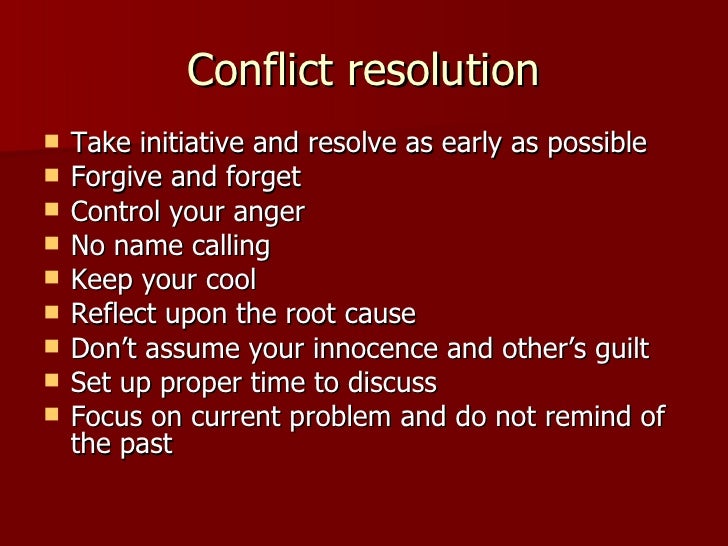 Conflict resolution

- Take initiative and resolve as early as possible
- Forgive and forget
- Control your anger
- No name calling
- Keep your cool
- Reflect upon the root cause
- Don’t assume your innocence and other’s guilt
- Set up proper time to discuss
- Focus on current problem and do not remind of the past